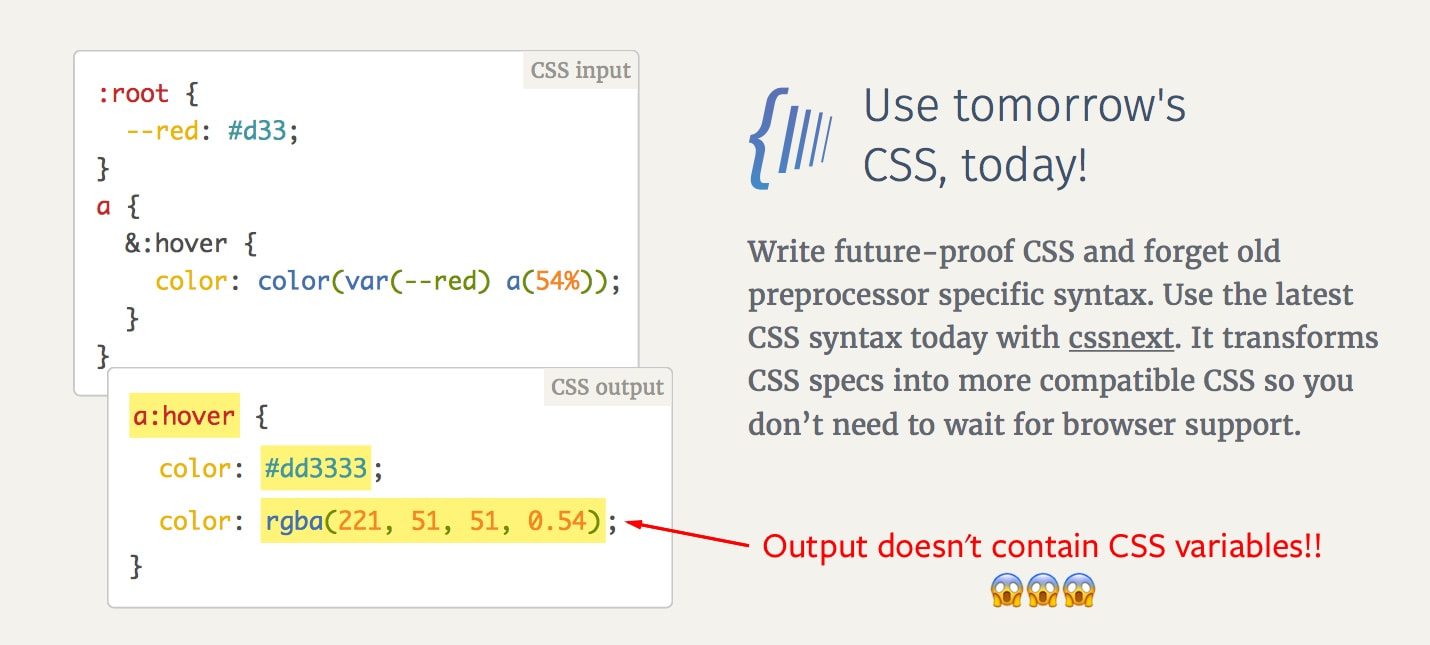 CSS input
:root {
  --red: #d33;
}
a {
  &:hover {
    color: color(var(--red) a(54%));
  }
}

CSS output
a:hover {
  color: #dd3333;
  color: rgba(221, 51, 51, 0.54);
}

Use tomorrow's CSS, today!

Write future-proof CSS and forget old preprocessor specific syntax. Use the latest CSS syntax today with cssnext. It transforms CSS specs into more compatible CSS so you don't need to wait for browser support.

Output doesn't contain CSS variables!!
😱😱😱